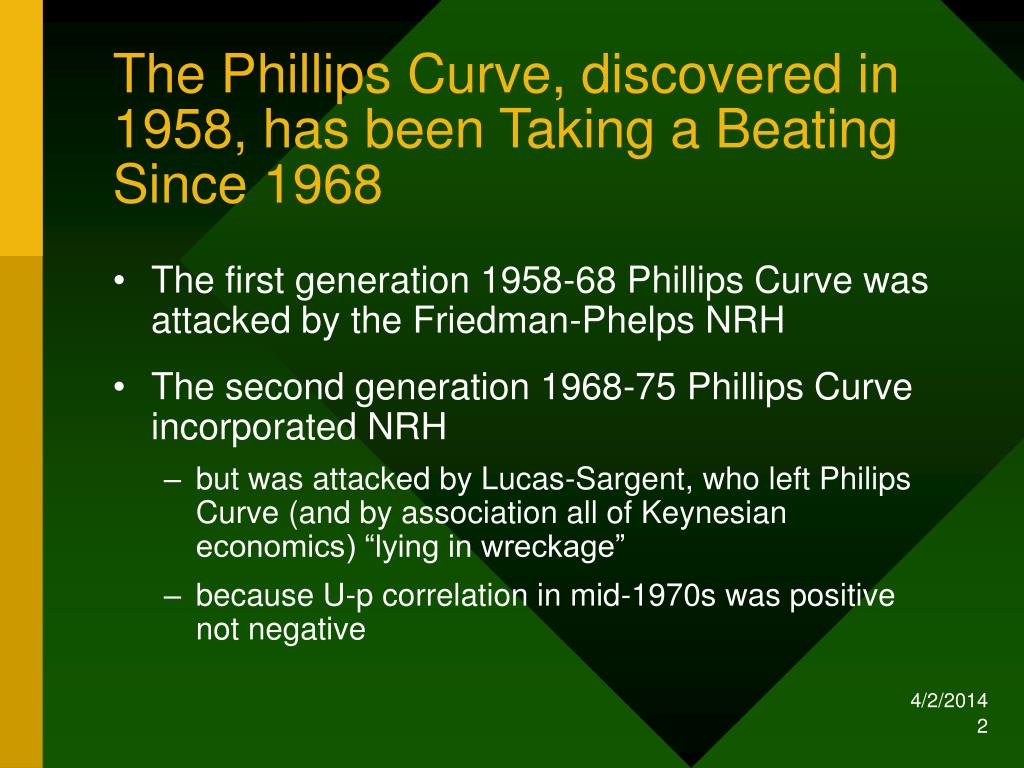 The Phillips Curve, discovered in 1958, has been Taking a Beating Since 1968

• The first generation 1958-68 Phillips Curve was attacked by the Friedman-Phelps NRH

• The second generation 1968-75 Phillips Curve incorporated NRH

– but was attacked by Lucas-Sargent, who left Philips Curve (and by association all of Keynesian economics) “lying in wreckage”

– because U-p correlation in mid-1970s was positive not negative

4/2/2014
2